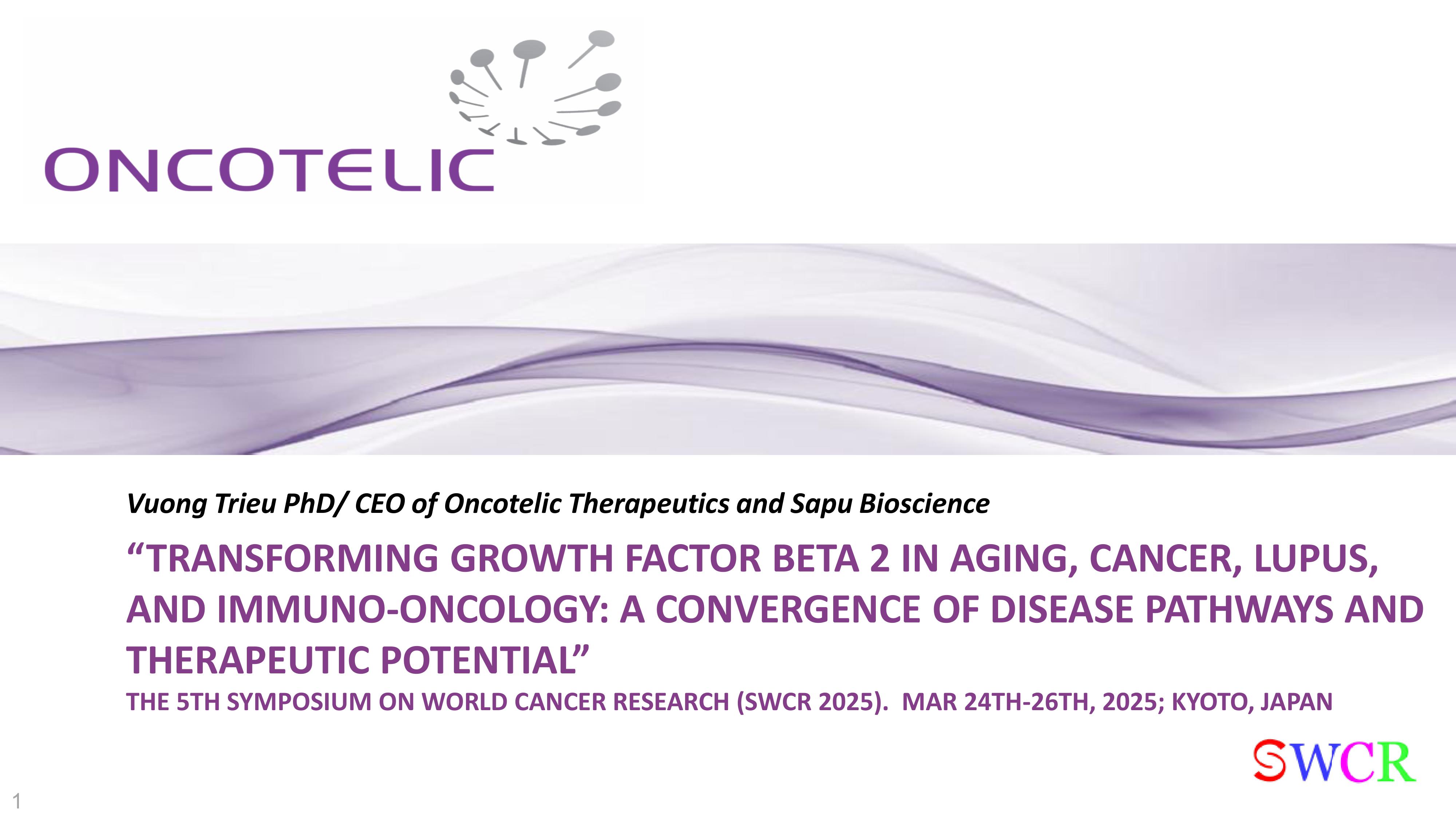 ONCOTELIC

Vuong Trieu PhD/ CEO of Oncotelic Therapeutics and Sapu Bioscience

“TRANSFORMING GROWTH FACTOR BETA 2 IN AGING, CANCER, LUPUS, AND IMMUNO-ONCOLOGY: A CONVERGENCE OF DISEASE PATHWAYS AND THERAPEUTIC POTENTIAL”

THE 5TH SYMPOSIUM ON WORLD CANCER RESEARCH (SWCR 2025). MAR 24TH-26TH, 2025; KYOTO, JAPAN

SWCR

1